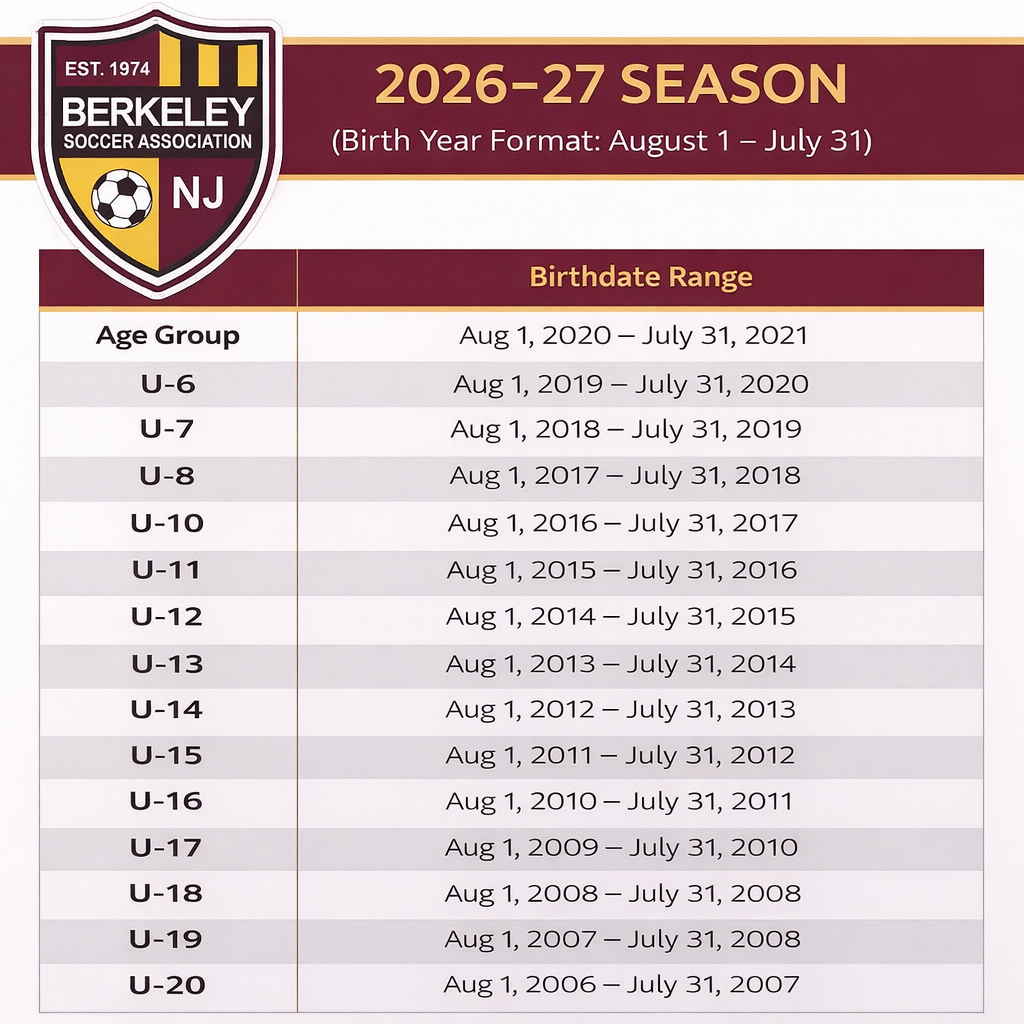 EST. 1974
BERKELEY
SOCCER ASSOCIATION
NJ

2026–27 SEASON
(Birth Year Format: August 1 – July 31)

| | Birthdate Range |
|---|---|
| Age Group | Aug 1, 2020 – July 31, 2021 |
| U-6 | Aug 1, 2019 – July 31, 2020 |
| U-7 | Aug 1, 2018 – July 31, 2019 |
| U-8 | Aug 1, 2017 – July 31, 2018 |
| U-10 | Aug 1, 2016 – July 31, 2017 |
| U-11 | Aug 1, 2015 – July 31, 2016 |
| U-12 | Aug 1, 2014 – July 31, 2015 |
| U-13 | Aug 1, 2013 – July 31, 2014 |
| U-14 | Aug 1, 2012 – July 31, 2013 |
| U-15 | Aug 1, 2011 – July 31, 2012 |
| U-16 | Aug 1, 2010 – July 31, 2011 |
| U-17 | Aug 1, 2009 – July 31, 2010 |
| U-18 | Aug 1, 2008 – July 31, 2008 |
| U-19 | Aug 1, 2007 – July 31, 2008 |
| U-20 | Aug 1, 2006 – July 31, 2007 |